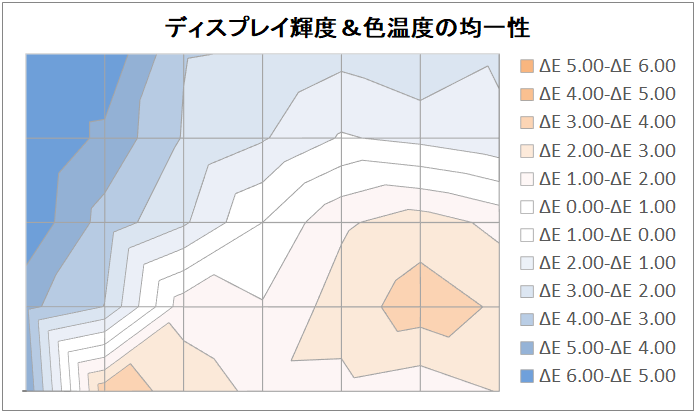 ディスプレイ輝度＆色温度の均一性

ΔE 5.00-ΔE 6.00
ΔE 4.00-ΔE 5.00
ΔE 3.00-ΔE 4.00
ΔE 2.00-ΔE 3.00
ΔE 1.00-ΔE 2.00
ΔE 0.00-ΔE 1.00
ΔE 1.00-ΔE 0.00
ΔE 2.00-ΔE 1.00
ΔE 3.00-ΔE 2.00
ΔE 4.00-ΔE 3.00
ΔE 5.00-ΔE 4.00
ΔE 6.00-ΔE 5.00